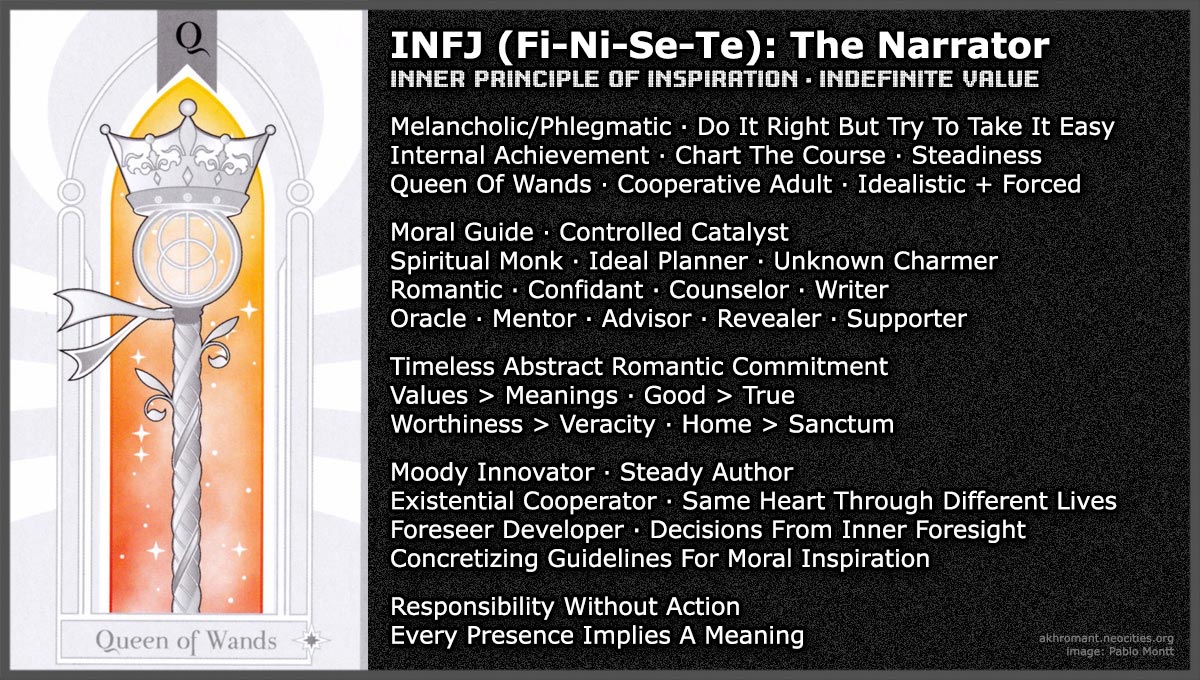 Q

Queen of Wands

INFJ (Fi-Ni-Se-Te): The Narrator
INNER PRINCIPLE OF INSPIRATION · INDEFINITE VALUE

Melancholic/Phlegmatic · Do It Right But Try To Take It Easy
Internal Achievement · Chart The Course · Steadiness
Queen Of Wands · Cooperative Adult · Idealistic + Forced

Moral Guide · Controlled Catalyst
Spiritual Monk · Ideal Planner · Unknown Charmer
Romantic · Confidant · Counselor · Writer
Oracle · Mentor · Advisor · Revealer · Supporter

Timeless Abstract Romantic Commitment
Values > Meanings · Good > True
Worthiness > Veracity · Home > Sanctum

Moody Innovator · Steady Author
Existential Cooperator · Same Heart Through Different Lives
Foreseer Developer · Decisions From Inner Foresight
Concretizing Guidelines For Moral Inspiration

Responsibility Without Action
Every Presence Implies A Meaning

akhromant.neocities.org
Image: Pablo Montt